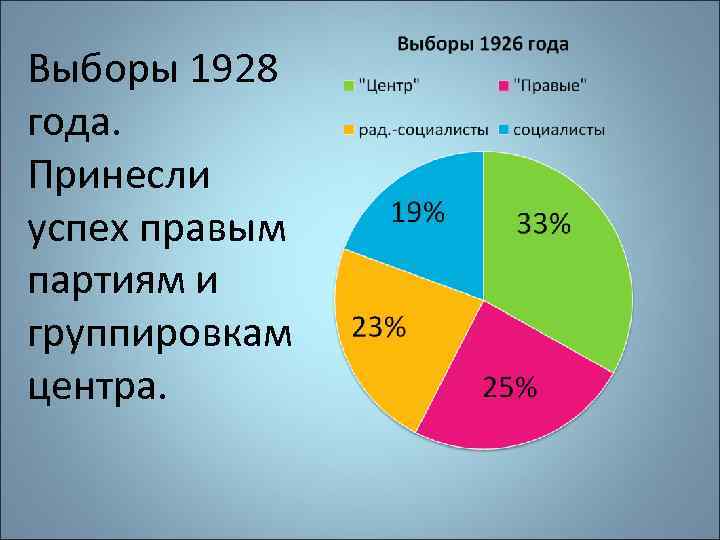 Выборы 1928 года. Принесли успех правым партиям и группировкам центра.

Выборы 1926 года

"Центр"
"Правые"
рад.-социалисты
социалисты

19%
33%
23%
25%